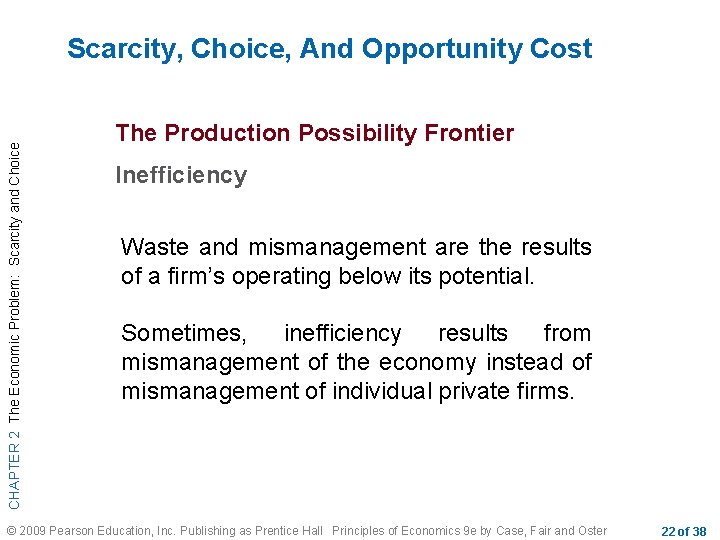 Scarcity, Choice, And Opportunity Cost

CHAPTER 2 The Economic Problem: Scarcity and Choice

The Production Possibility Frontier

Inefficiency

Waste and mismanagement are the results of a firm's operating below its potential.

Sometimes, inefficiency results from mismanagement of the economy instead of mismanagement of individual private firms.

© 2009 Pearson Education, Inc. Publishing as Prentice Hall Principles of Economics 9e by Case, Fair and Oster

22 of 38